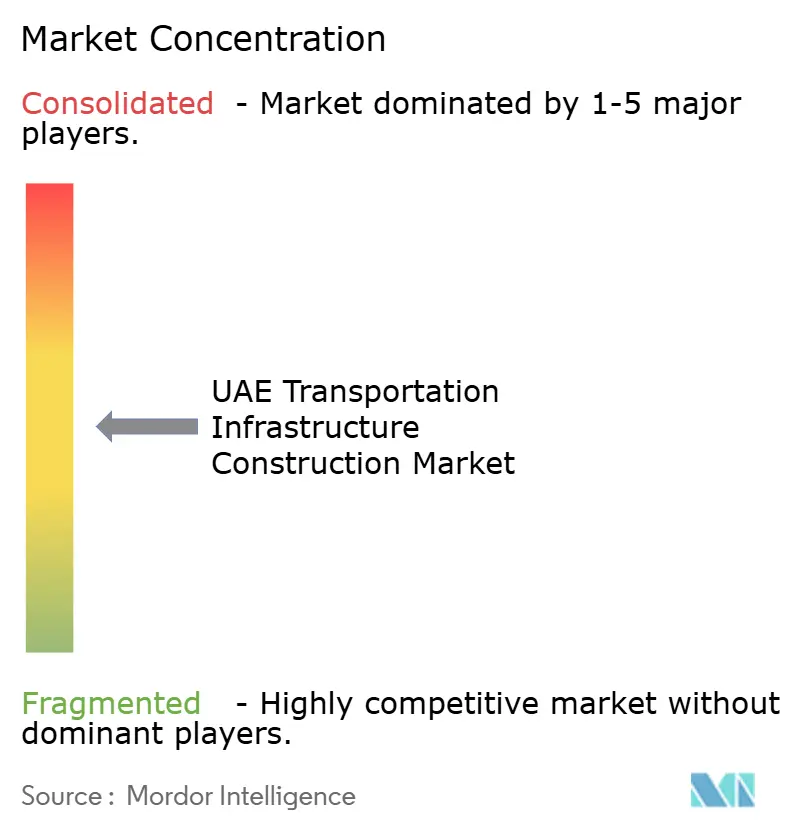 Market Concentration

Consolidated - Market dominated by 1-5 major players.

UAE Transportation Infrastructure Construction Market

Fragmented - Highly competitive market without dominant players.

Source : Mordor Intelligence